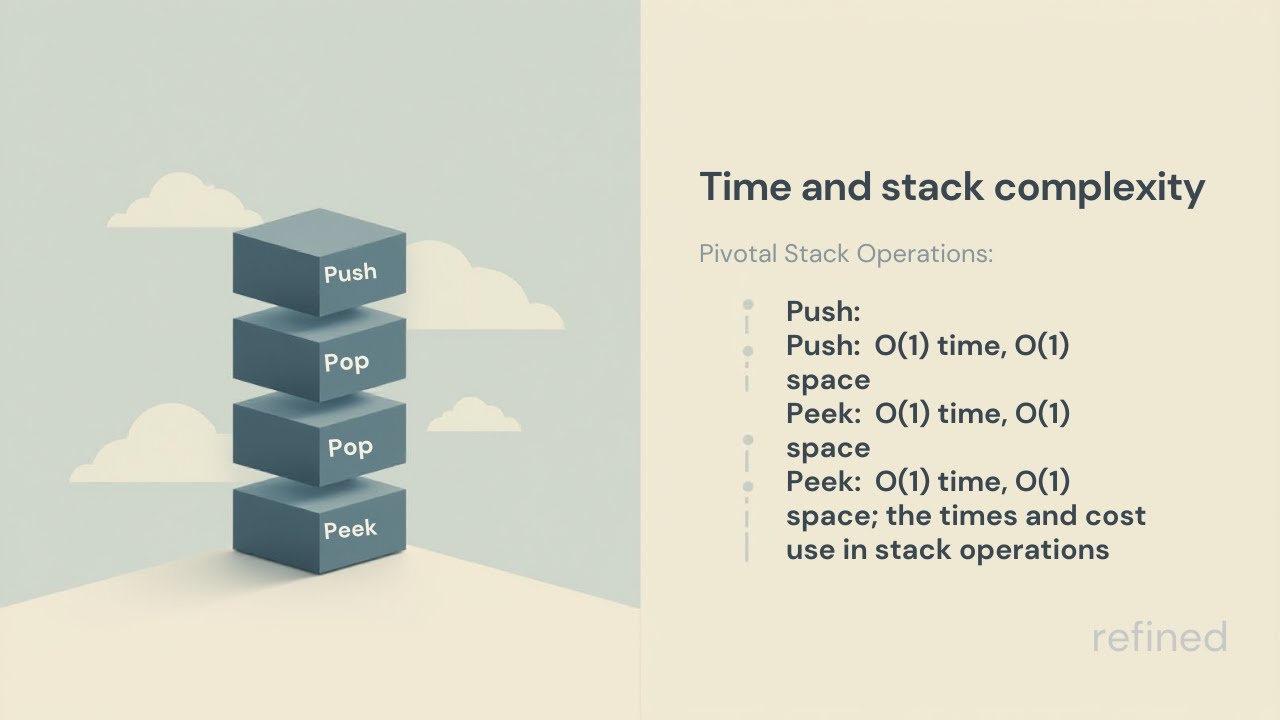 Push

Pop

Pop

Peek

Time and stack complexity

Pivotal Stack Operations:

Push:
Push: O(1) time, O(1) space
Peek: O(1) time, O(1) space
Peek: O(1) time, O(1) space; the times and cost use in stack operations

refined